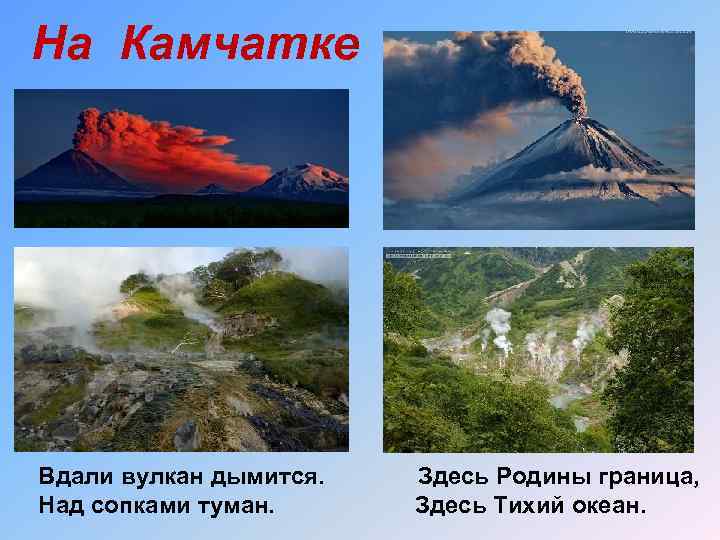 На Камчатке

Вдали вулкан дымится.
Над сопками туман.

Здесь Родины граница,
Здесь Тихий океан.